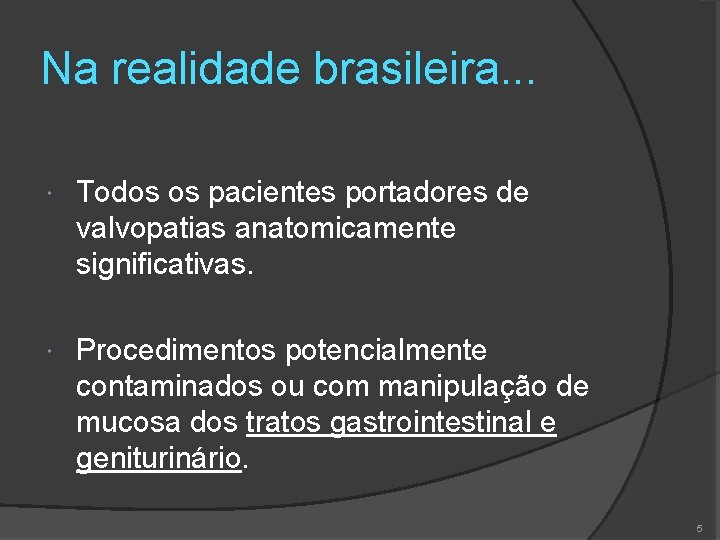 Na realidade brasileira...

Todos os pacientes portadores de valvopatias anatomicamente significativas.

Procedimentos potencialmente contaminados ou com manipulação de mucosa dos tratos gastrointestinal e geniturinário.

5